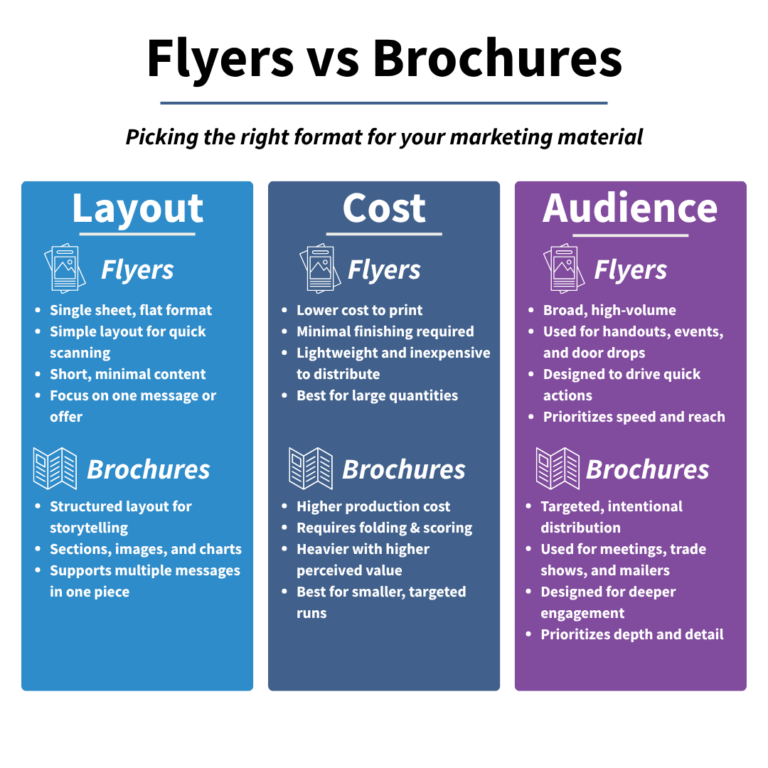 Flyers vs Brochures

Picking the right format for your marketing material

Layout

Flyers

- Single sheet, flat format
- Simple layout for quick scanning
- Short, minimal content
- Focus on one message or offer

Brochures

- Structured layout for storytelling
- Sections, images, and charts
- Supports multiple messages in one piece

Cost

Flyers

- Lower cost to print
- Minimal finishing required
- Lightweight and inexpensive to distribute
- Best for large quantities

Brochures

- Higher production cost
- Requires folding & scoring
- Heavier with higher perceived value
- Best for smaller, targeted runs

Audience

Flyers

- Broad, high-volume
- Used for handouts, events, and door drops
- Designed to drive quick actions
- Prioritizes speed and reach

Brochures

- Targeted, intentional distribution
- Used for meetings, trade shows, and mailers
- Designed for deeper engagement
- Prioritizes depth and detail